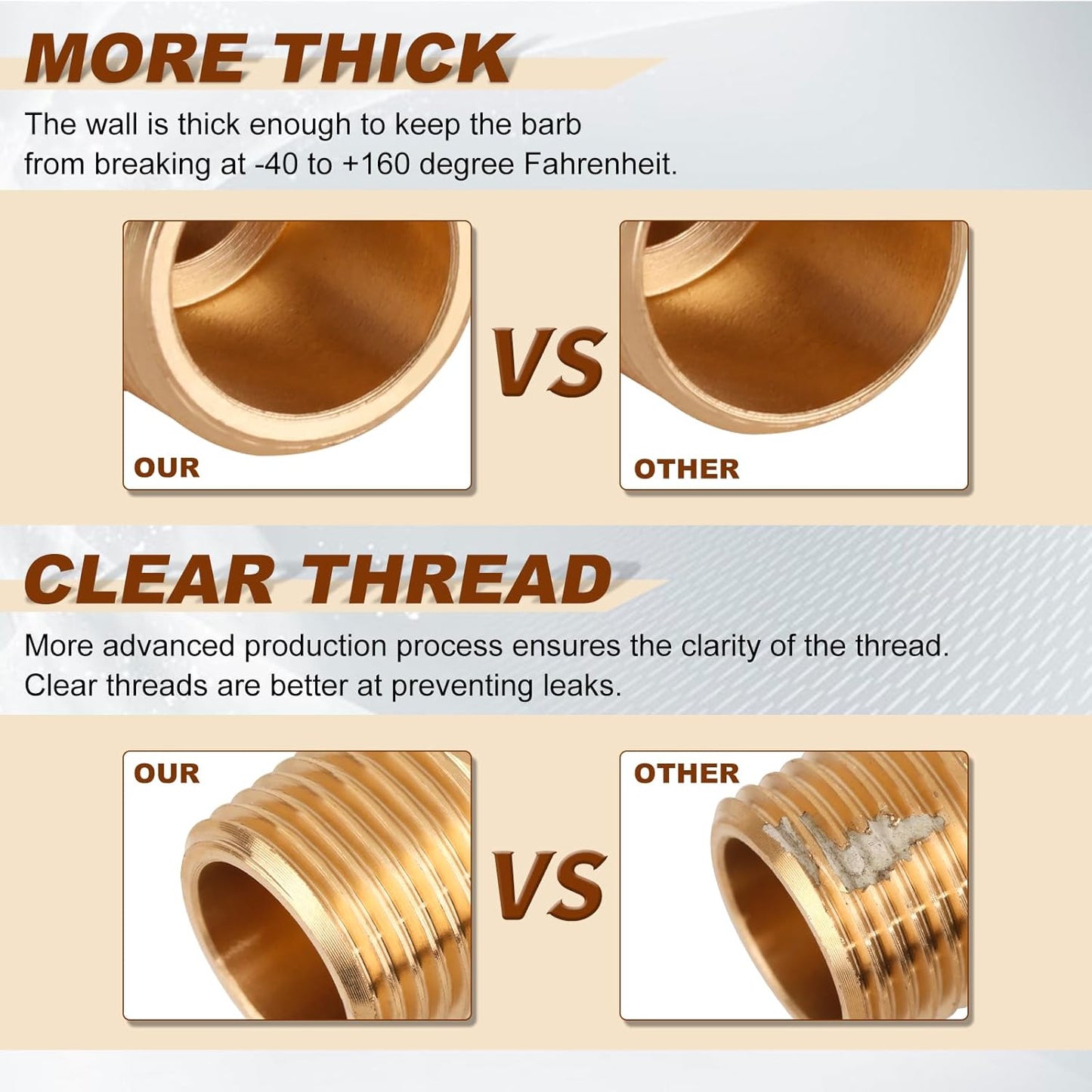 MORE THICK

The wall is thick enough to keep the barb from breaking at -40 to +160 degree Fahrenheit.

OUR

VS

OTHER

CLEAR THREAD

More advanced production process ensures the clarity of the thread. Clear threads are better at preventing leaks.

OUR

VS

OTHER